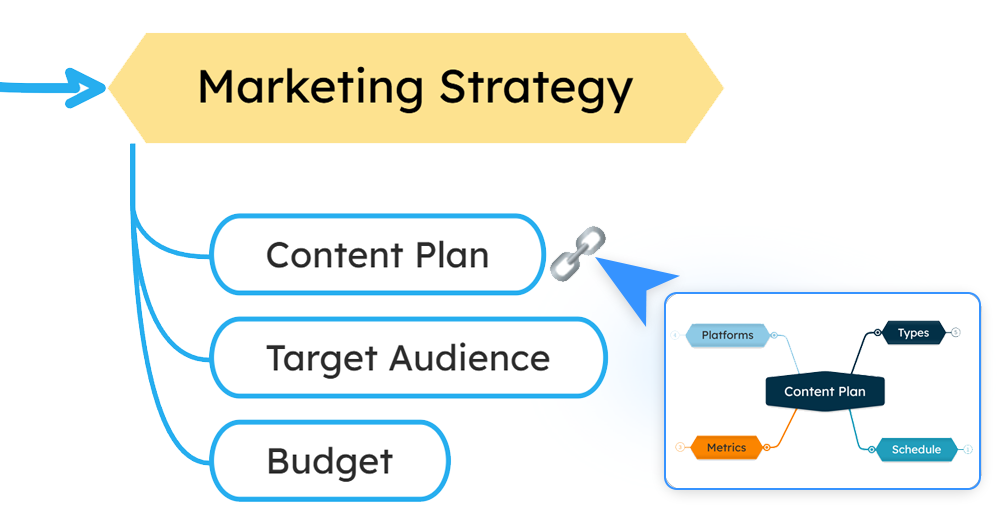 Marketing Strategy

Content Plan

Target Audience

Budget

Platforms

Types

Content Plan

Metrics

Schedule